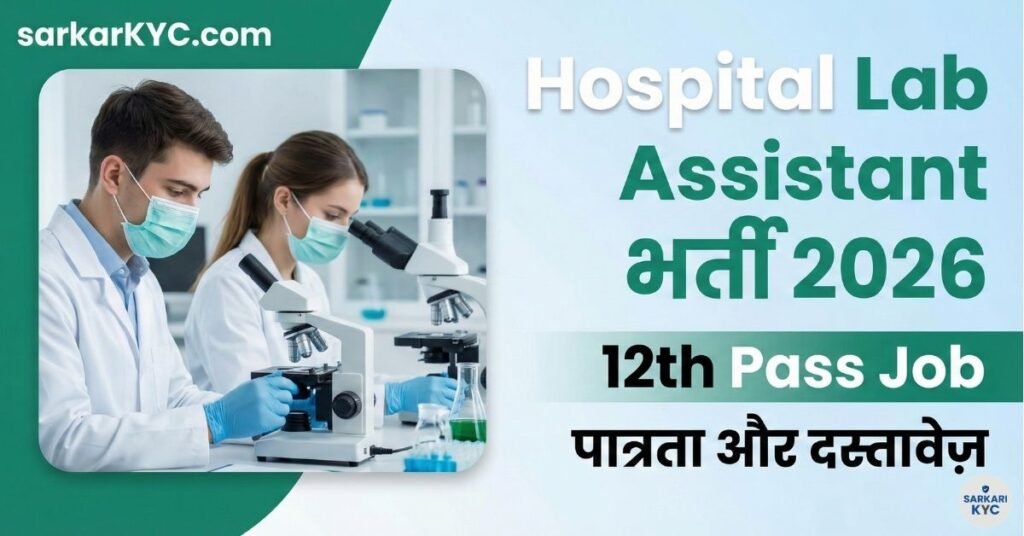 sarkarKYC.com

Hospital Lab Assistant भर्ती 2026

12th Pass Job

पात्रता और दस्तावेज़

SARKARI KYC